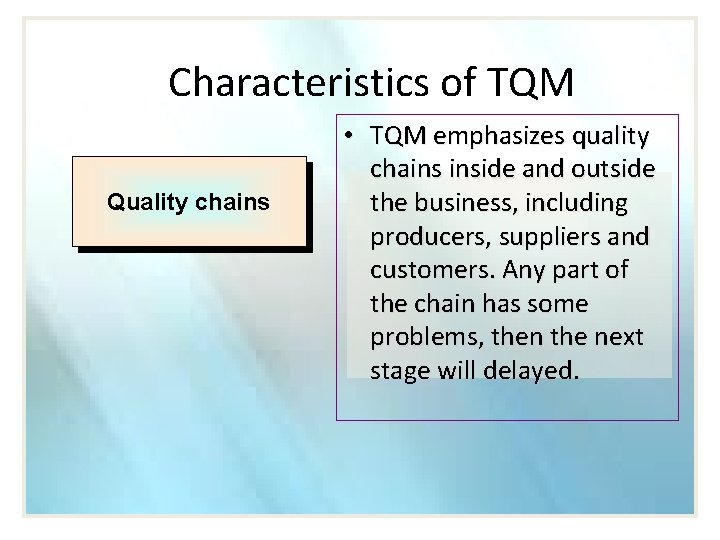 Characteristics of TQM

Quality chains

• TQM emphasizes quality chains inside and outside the business, including producers, suppliers and customers. Any part of the chain has some problems, then the next stage will delayed.